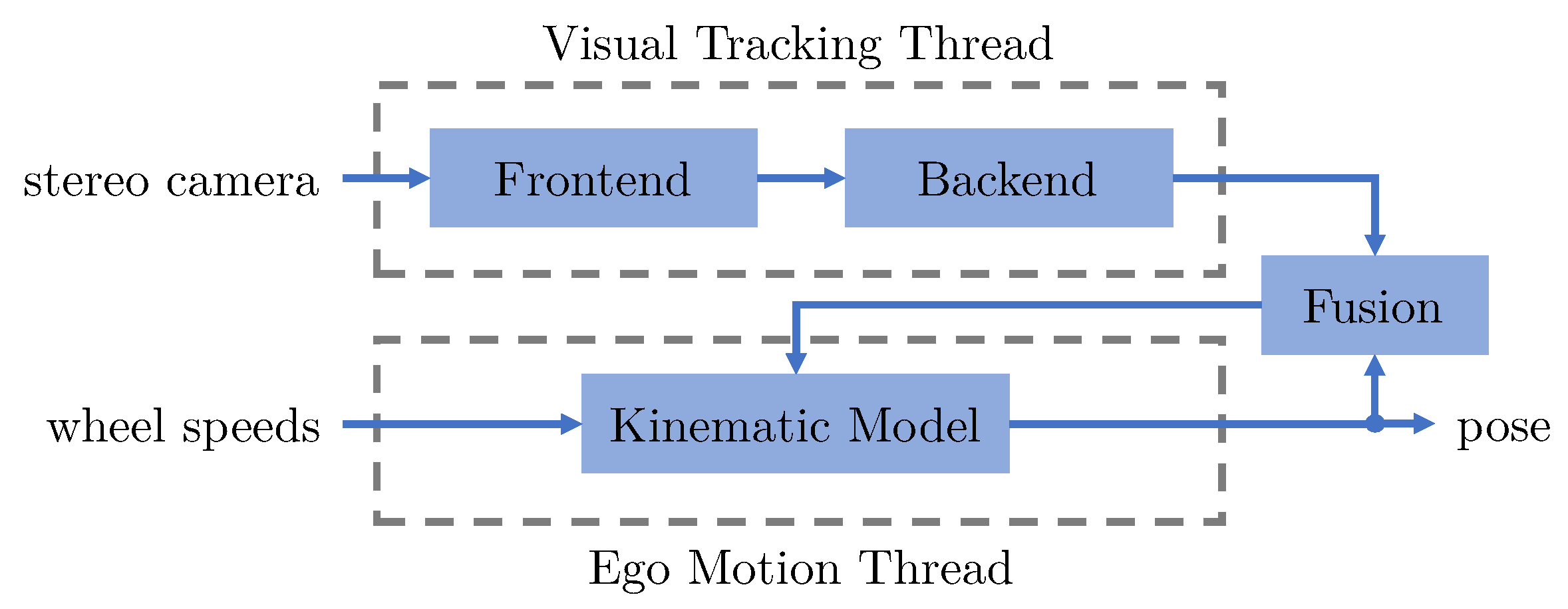 Visual Tracking Thread

stereo camera

Frontend

Backend

Fusion

wheel speeds

Kinematic Model

pose

Ego Motion Thread